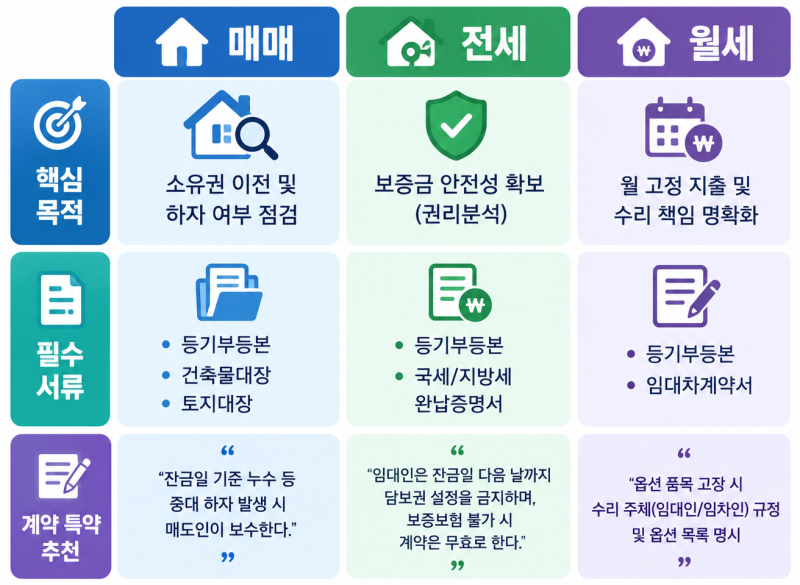 |  | 매매 | 전세 | 월세 |
|---|---|---|---|
| 핵심 목적 | 소유권 이전 및 하자 여부 점검 | 보증금 안전성 확보 (권리분석) | 월 고정 지출 및 수리 책임 명확화 |
| 필수 서류 | • 등기부등본 • 건축물대장 • 토지대장 | • 등기부등본 • 국세/지방세 완납증명서 | • 등기부등본 • 임대차계약서 |
| 계약 특약 추천 | “ “잔금일 기준 누수 등 중대 하자 발생 시 매도인이 보수한다.” ” | “ “임대인은 잔금일 다음 날까지 담보권 설정을 금지하며, 보증보험 불가 시 계약은 무효로 한다.” ” | “ “옵션 품목 고장 시 수리 주체(임대인/임차인) 규정 및 옵션 목록 명시 ” |